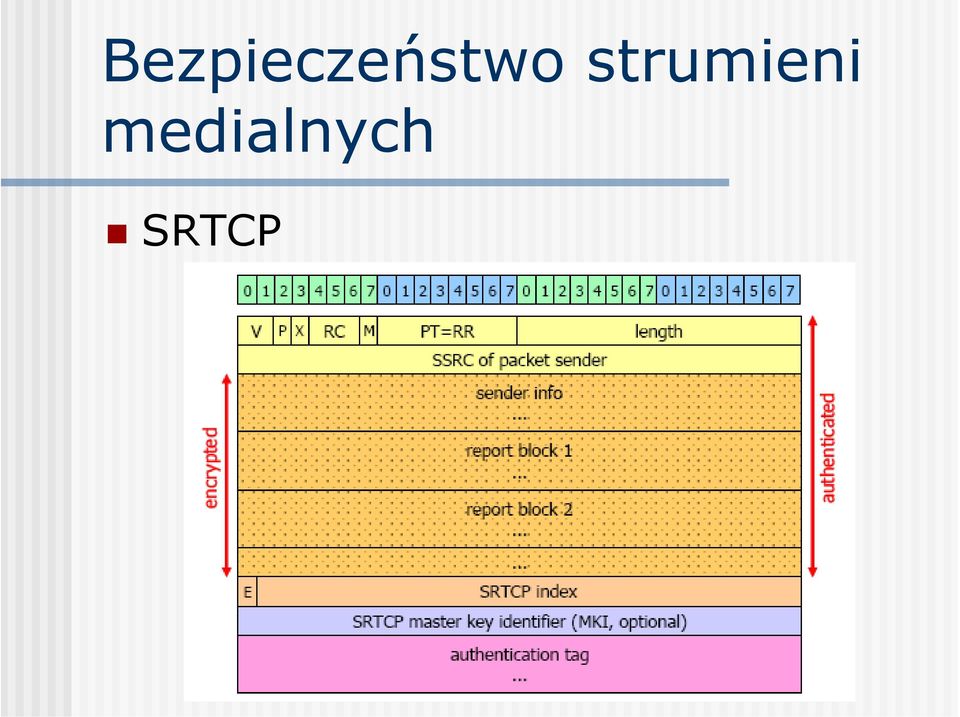 Bezpieczeństwo strumieni medialnych

SRTCP

0 1 2 3 4 5 6 7 0 1 2 3 4 5 6 7 0 1 2 3 4 5 6 7 0 1 2 3 4 5 6 7

V P X RC M PT=RR length

SSRC of packet sender

sender info
...

report block 1
...

report block 2
...

...

E SRTCP index

SRTCP master key identifier (MKI, optional)

authentication tag
...

encrypted

authenticated